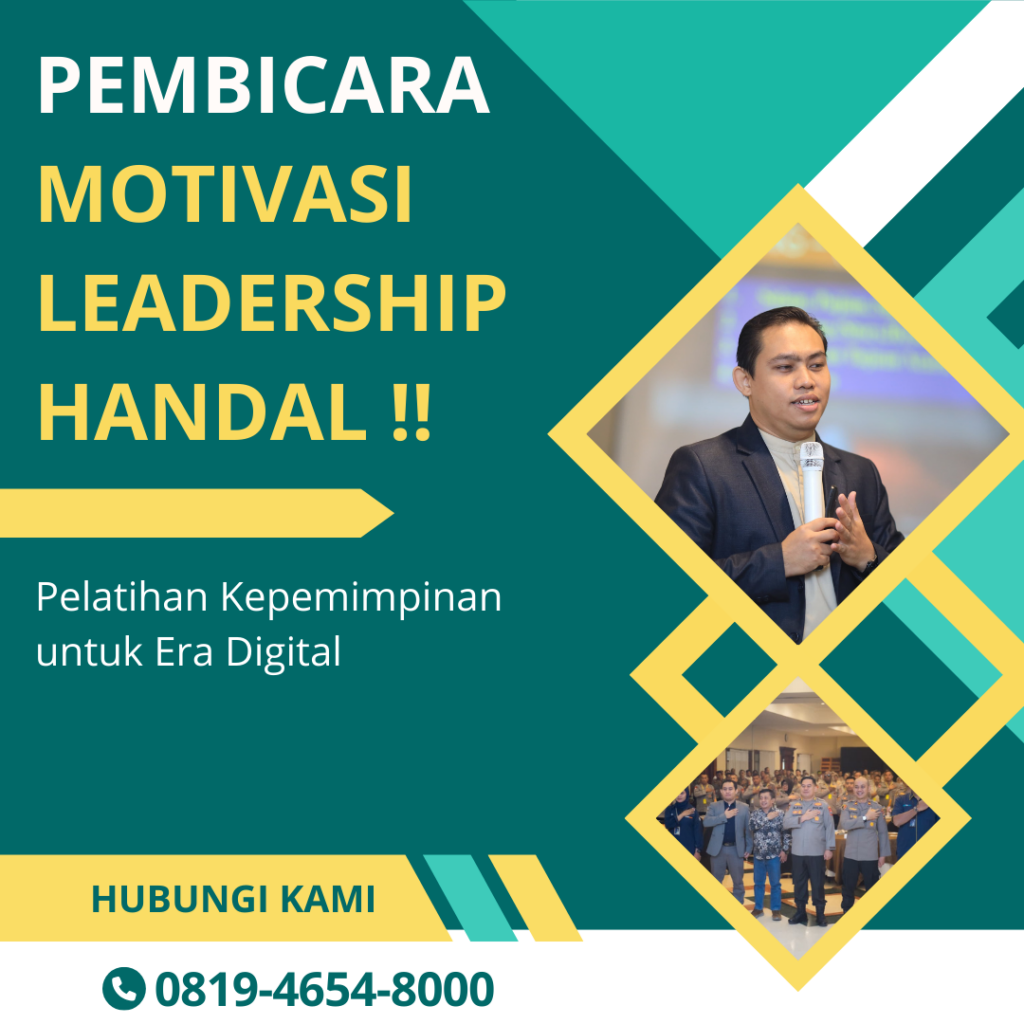 PEMBICARA MOTIVASI LEADERSHIP HANDAL !!

Pelatihan Kepemimpinan untuk Era Digital

HUBUNGI KAMI

0819-4654-8000